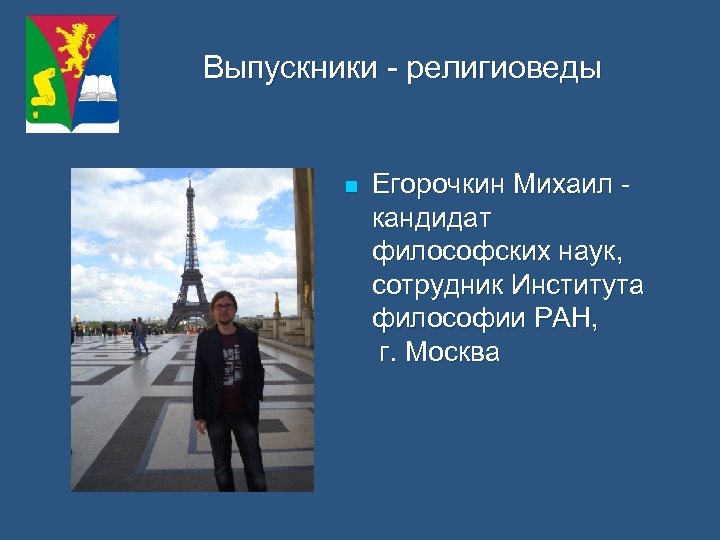 Выпускники - религиоведы

Егорочкин Михаил - кандидат философских наук, сотрудник Института философии РАН, г. Москва